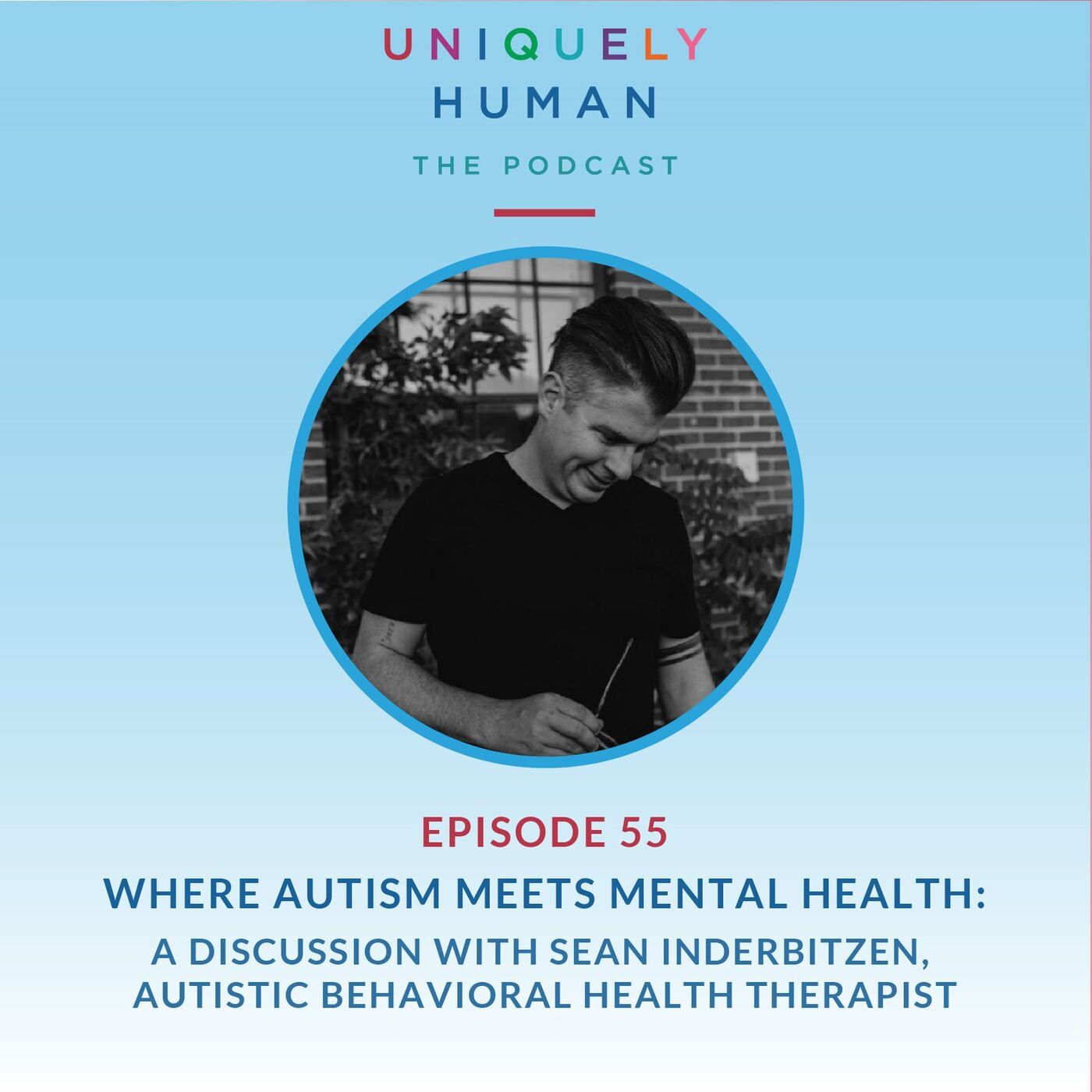 UNIQUELY
HUMAN

THE PODCAST

EPISODE 55

WHERE AUTISM MEETS MENTAL HEALTH:

A DISCUSSION WITH SEAN INDERBITZEN, AUTISTIC BEHAVIORAL HEALTH THERAPIST